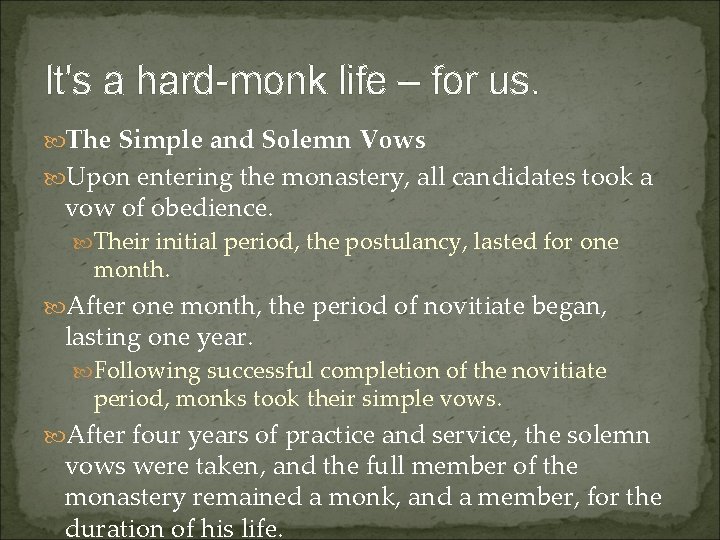 It's a hard-monk life – for us.

The Simple and Solemn Vows

Upon entering the monastery, all candidates took a vow of obedience.

Their initial period, the postulancy, lasted for one month.

After one month, the period of novitiate began, lasting one year.

Following successful completion of the novitiate period, monks took their simple vows.

After four years of practice and service, the solemn vows were taken, and the full member of the monastery remained a monk, and a member, for the duration of his life.